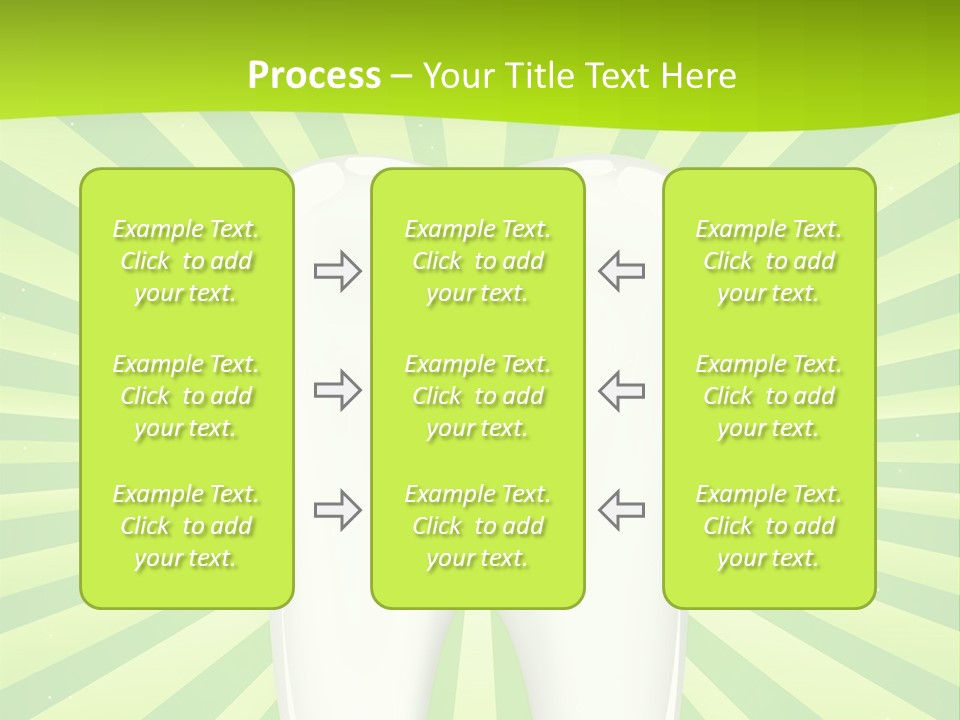 Process – Your Title Text Here

Example Text. Click to add your text.

Example Text. Click to add your text.

Example Text. Click to add your text.

Example Text. Click to add your text.

Example Text. Click to add your text.

Example Text. Click to add your text.

Example Text. Click to add your text.

Example Text. Click to add your text.

Example Text. Click to add your text.